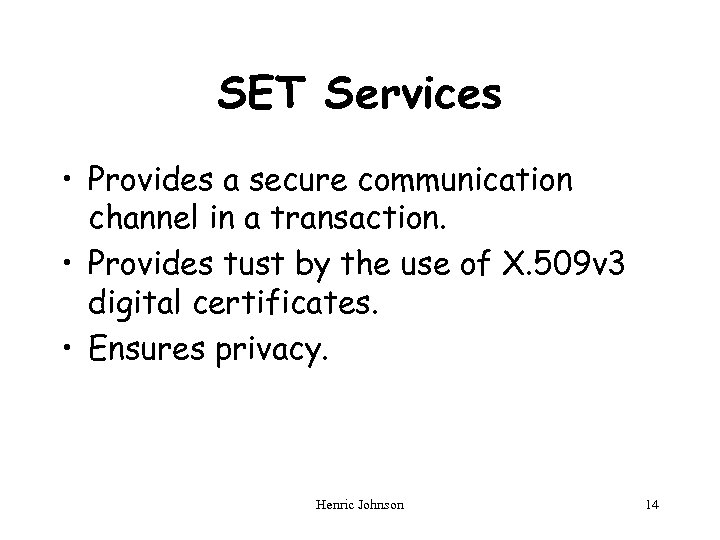 SET Services

• Provides a secure communication channel in a transaction.

• Provides tust by the use of X.509v3 digital certificates.

• Ensures privacy.

Henric Johnson

14